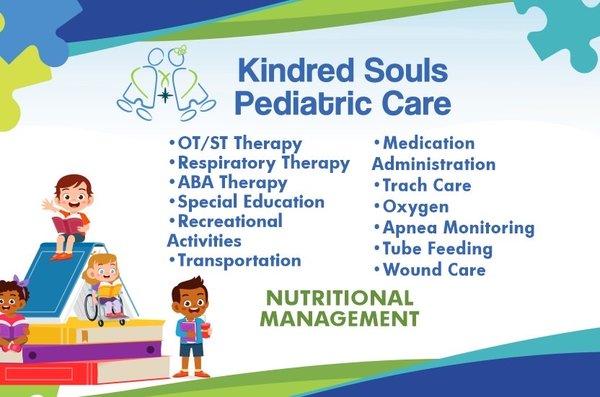 Kindred Souls
Pediatric Care

•OT/ST Therapy
•Respiratory Therapy
•ABA Therapy
•Special Education
•Recreational Activities
•Transportation

•Medication Administration
•Trach Care
•Oxygen
•Apnea Monitoring
•Tube Feeding
•Wound Care

NUTRITIONAL MANAGEMENT